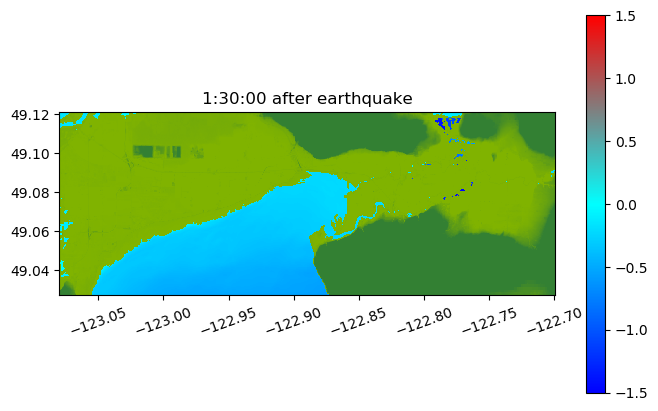 1:30:00 after earthquake

49.12
49.10
49.08
49.06
49.04

−123.05
−123.00
−122.95
−122.90
−122.85
−122.80
−122.75
−122.70

1.5
1.0
0.5
0.0
−0.5
−1.0
−1.5